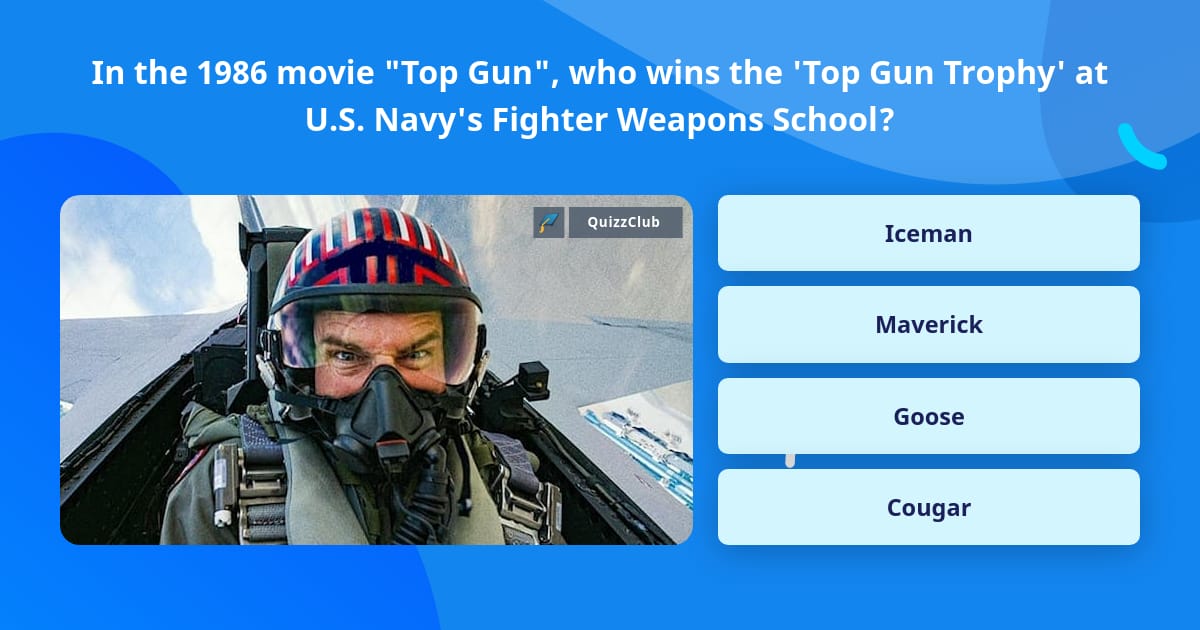 In the 1986 movie "Top Gun", who wins the 'Top Gun Trophy' at U.S. Navy's Fighter Weapons School?

QuizzClub

Iceman

Maverick

Goose

Cougar